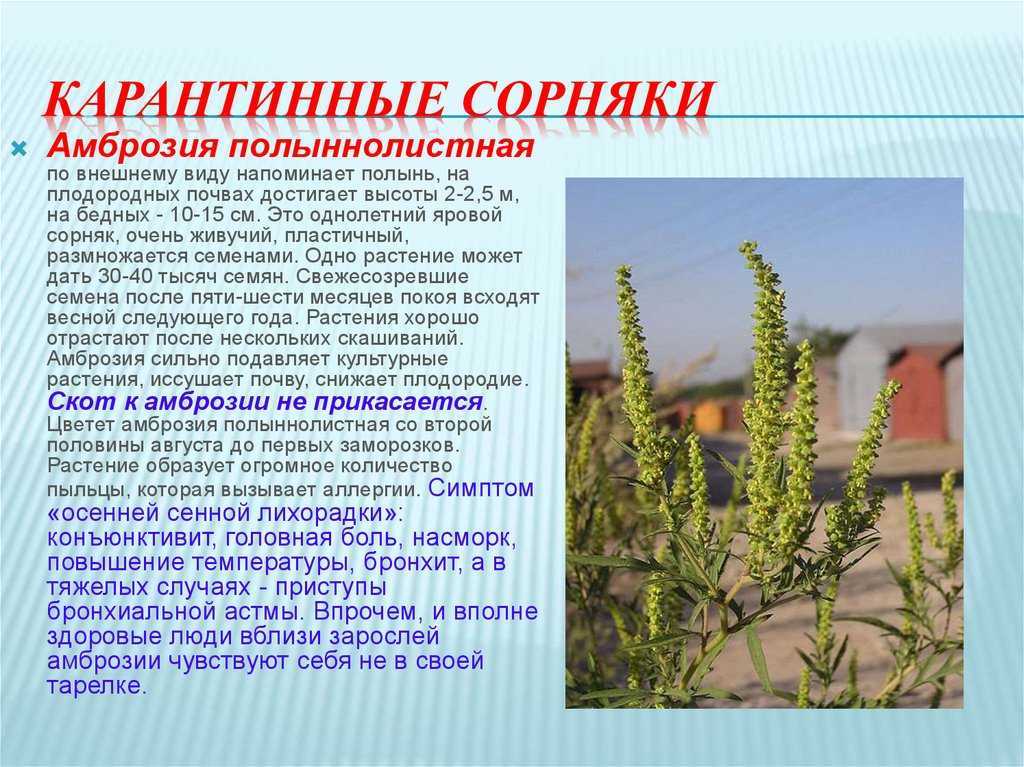 КАРАНТИННЫЕ СОРНЯКИ

Амброзия полыннолистная по внешнему виду напоминает полынь, на плодородных почвах достигает высоты 2-2,5 м, на бедных - 10-15 см. Это однолетний яровой сорняк, очень живучий, пластичный, размножается семенами. Одно растение может дать 30-40 тысяч семян. Свежесозревшие семена после пяти-шести месяцев покоя всходят весной следующего года. Растения хорошо отрастают после нескольких скашиваний. Амброзия сильно подавляет культурные растения, иссушает почву, снижает плодородие. Скот к амброзии не прикасается. Цветет амброзия полыннолистная со второй половины августа до первых заморозков. Растение образует огромное количество пыльцы, которая вызывает аллергии. Симптом «осенней сенной лихорадки»: конъюнктивит, головная боль, насморк, повышение температуры, бронхит, а в тяжелых случаях - приступы бронхиальной астмы. Впрочем, и вполне здоровые люди вблизи зарослей амброзии чувствуют себя не в своей тарелке.